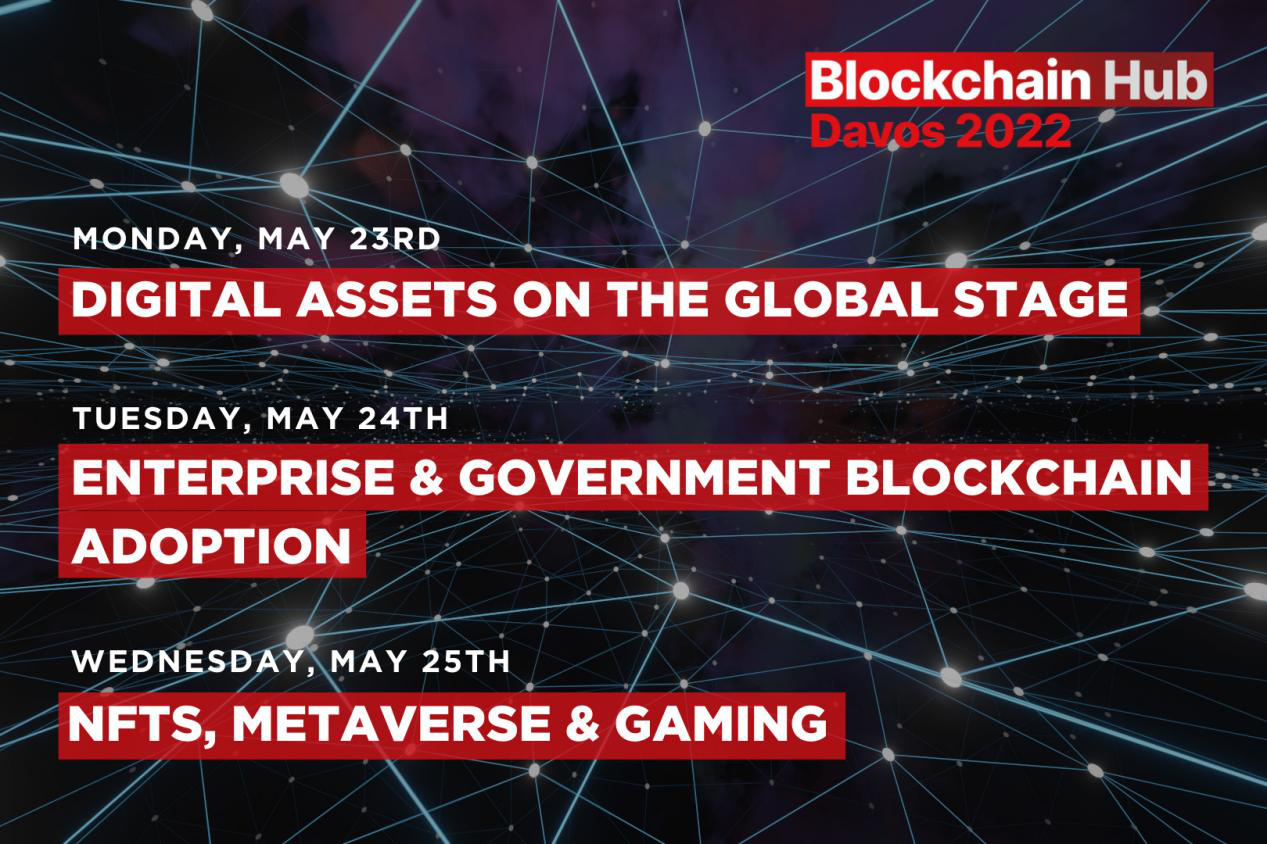 Blockchain Hub
Davos 2022

MONDAY, MAY 23RD
DIGITAL ASSETS ON THE GLOBAL STAGE

TUESDAY, MAY 24TH
ENTERPRISE & GOVERNMENT BLOCKCHAIN ADOPTION

WEDNESDAY, MAY 25TH
NFTS, METAVERSE & GAMING